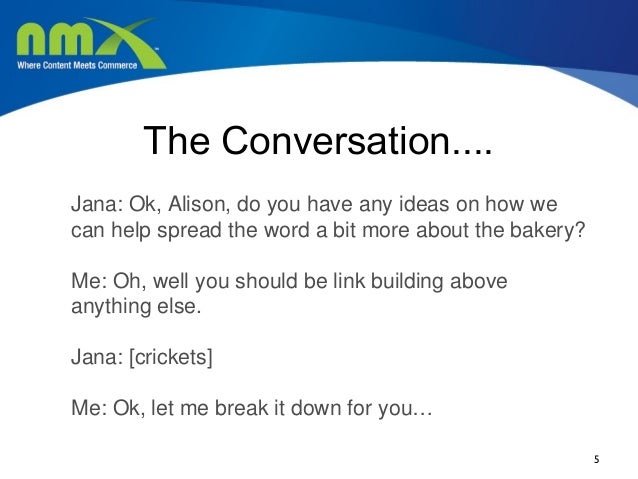 nmx
Where Content Meets Commerce

The Conversation....

Jana: Ok, Alison, do you have any ideas on how we can help spread the word a bit more about the bakery?

Me: Oh, well you should be link building above anything else.

Jana: [crickets]

Me: Ok, let me break it down for you…

5